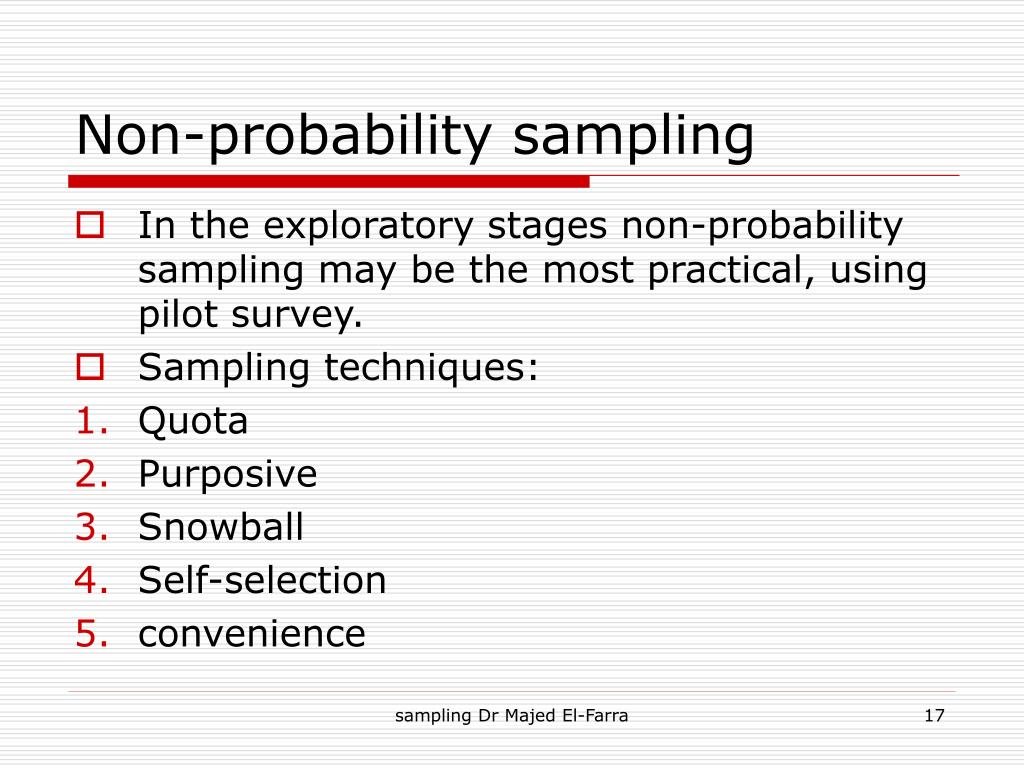 Non-probability sampling

In the exploratory stages non-probability sampling may be the most practical, using pilot survey.

Sampling techniques:

1. Quota
2. Purposive
3. Snowball
4. Self-selection
5. convenience

sampling Dr Majed El-Farra

17